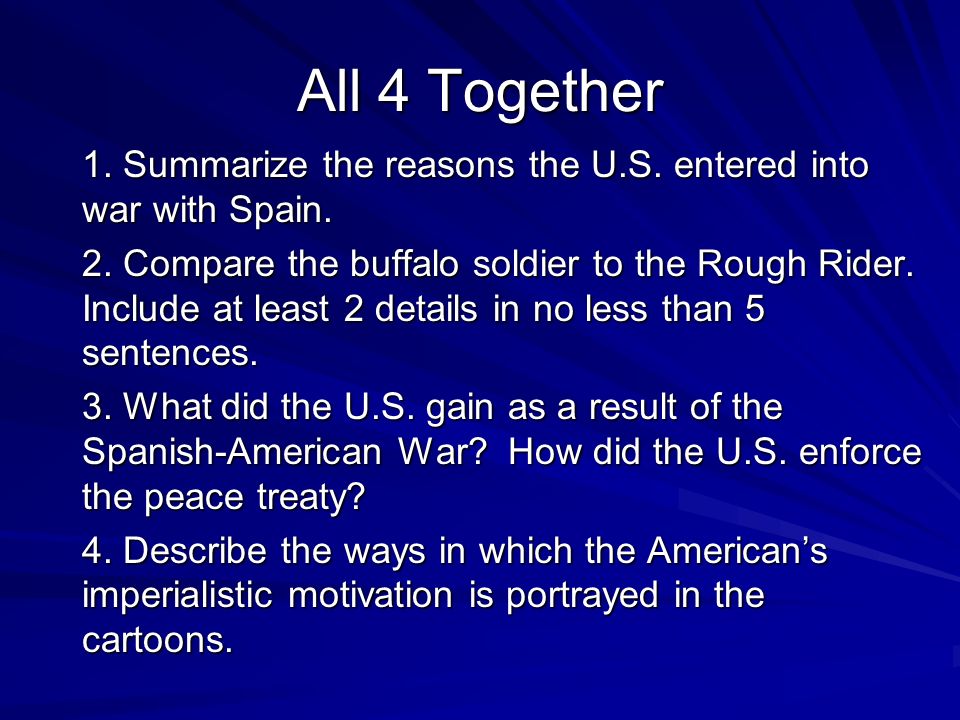 All 4 Together

1. Summarize the reasons the U.S. entered into war with Spain.

2. Compare the buffalo soldier to the Rough Rider. Include at least 2 details in no less than 5 sentences.

3. What did the U.S. gain as a result of the Spanish-American War? How did the U.S. enforce the peace treaty?

4. Describe the ways in which the American's imperialistic motivation is portrayed in the cartoons.